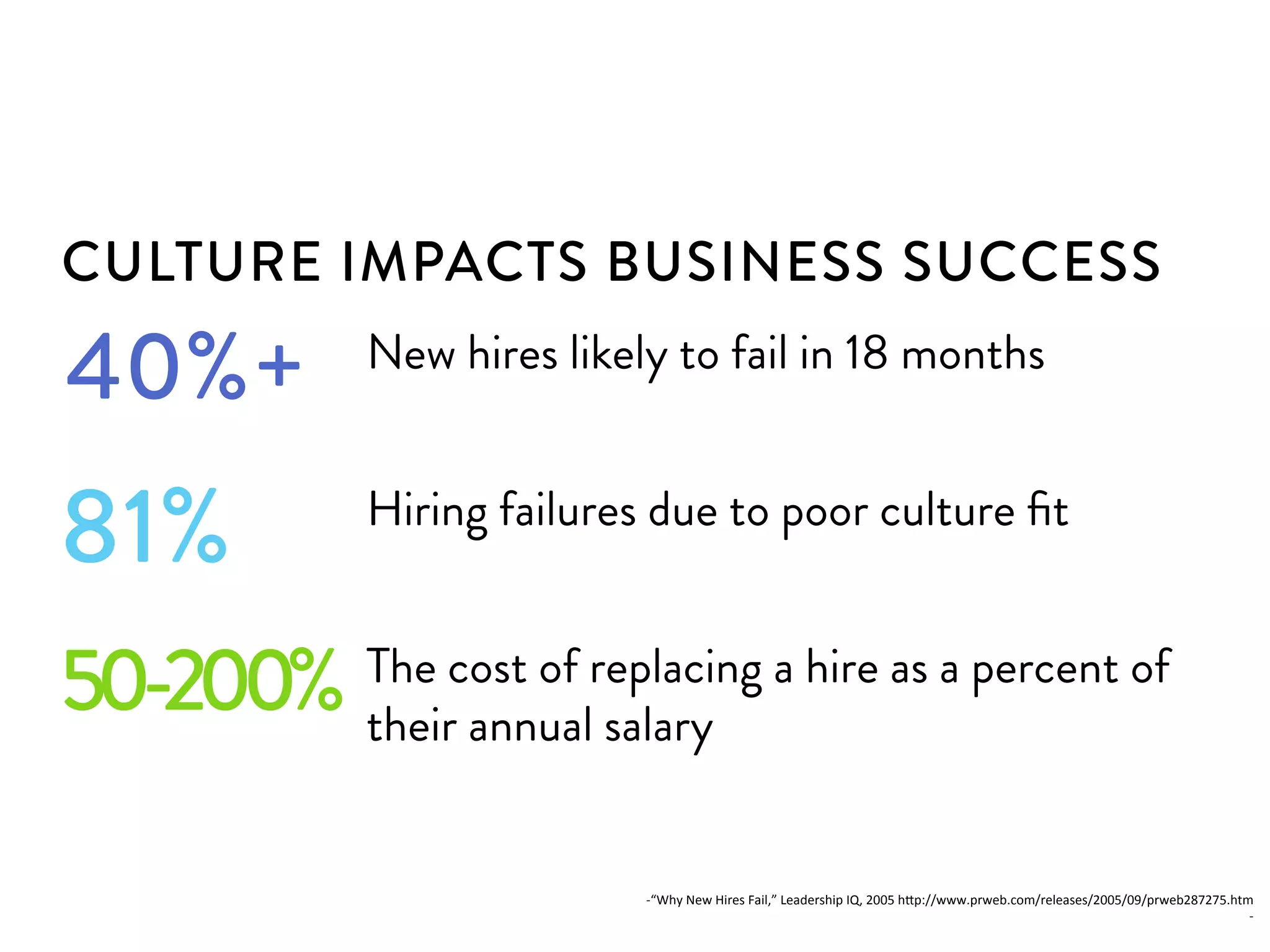 CULTURE IMPACTS BUSINESS SUCCESS

40%+ New hires likely to fail in 18 months

81% Hiring failures due to poor culture fit

50-200% The cost of replacing a hire as a percent of their annual salary

-"Why New Hires Fail," Leadership IQ, 2005 http://www.prweb.com/releases/2005/09/prweb287275.htm
-